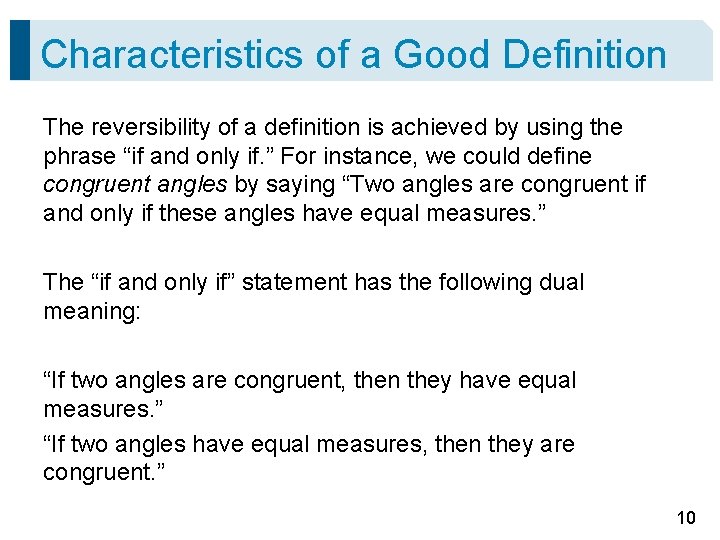 Characteristics of a Good Definition

The reversibility of a definition is achieved by using the phrase “if and only if.” For instance, we could define congruent angles by saying “Two angles are congruent if and only if these angles have equal measures.”

The “if and only if” statement has the following dual meaning:

“If two angles are congruent, then they have equal measures.”

“If two angles have equal measures, then they are congruent.”

10